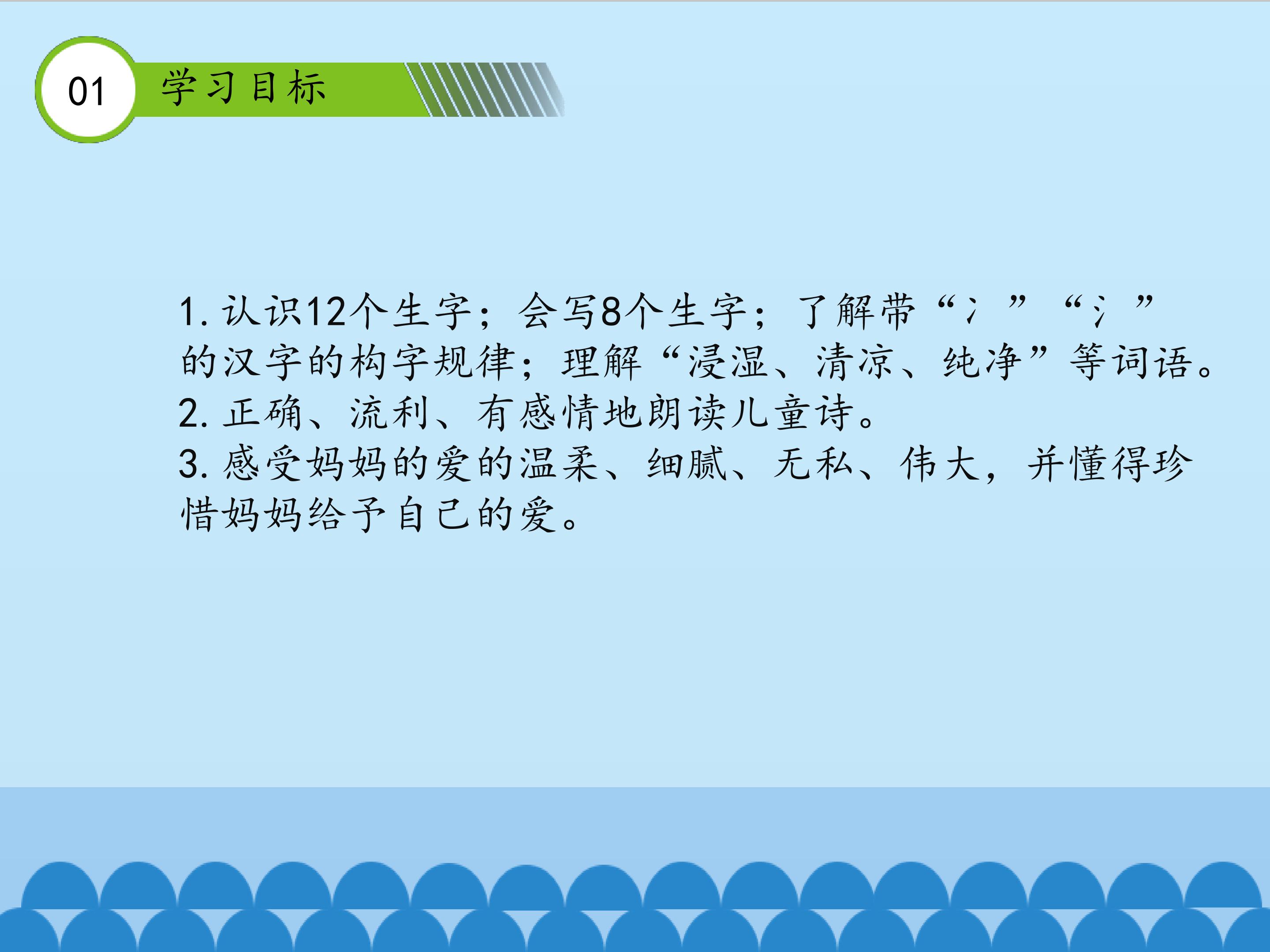 01 学习目标

1. 认识12个生字；会写8个生字；了解带“冫”“氵”的汉字的构字规律；理解“浸湿、清凉、纯净”等词语。
2. 正确、流利、有感情地朗读儿童诗。
3. 感受妈妈的爱的温柔、细腻、无私、伟大，并懂得珍惜妈妈给予自己的爱。